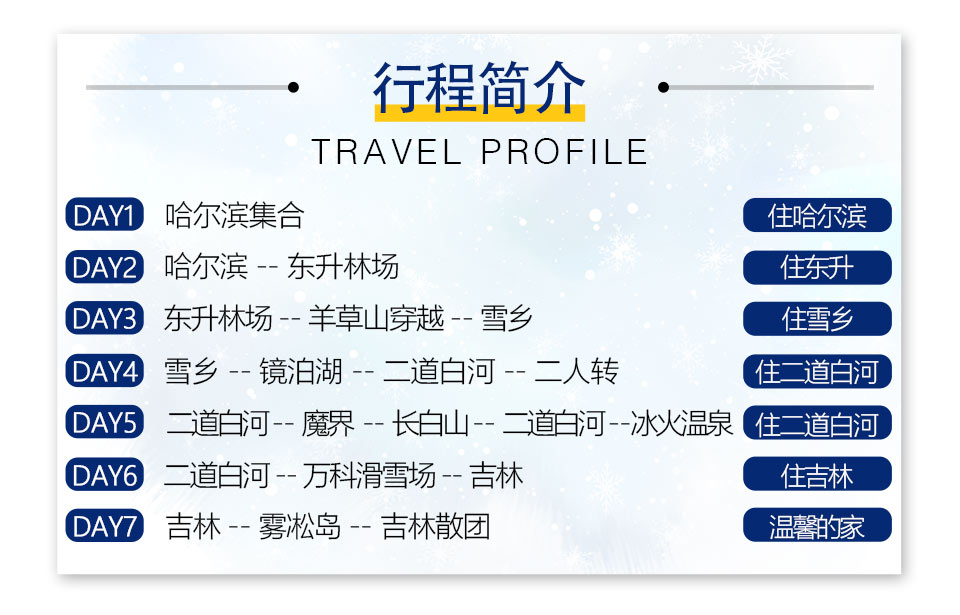 行程简介

TRAVEL PROFILE

DAY1 哈尔滨集合 住哈尔滨

DAY2 哈尔滨 -- 东升林场 住东升

DAY3 东升林场 -- 羊草山穿越 -- 雪乡 住雪乡

DAY4 雪乡 -- 镜泊湖 -- 二道白河 -- 二人转 住二道白河

DAY5 二道白河 -- 魔界 -- 长白山 -- 二道白河 -- 冰火温泉 住二道白河

DAY6 二道白河 -- 万科滑雪场 -- 吉林 住吉林

DAY7 吉林 -- 雾凇岛 -- 吉林散团 温馨的家